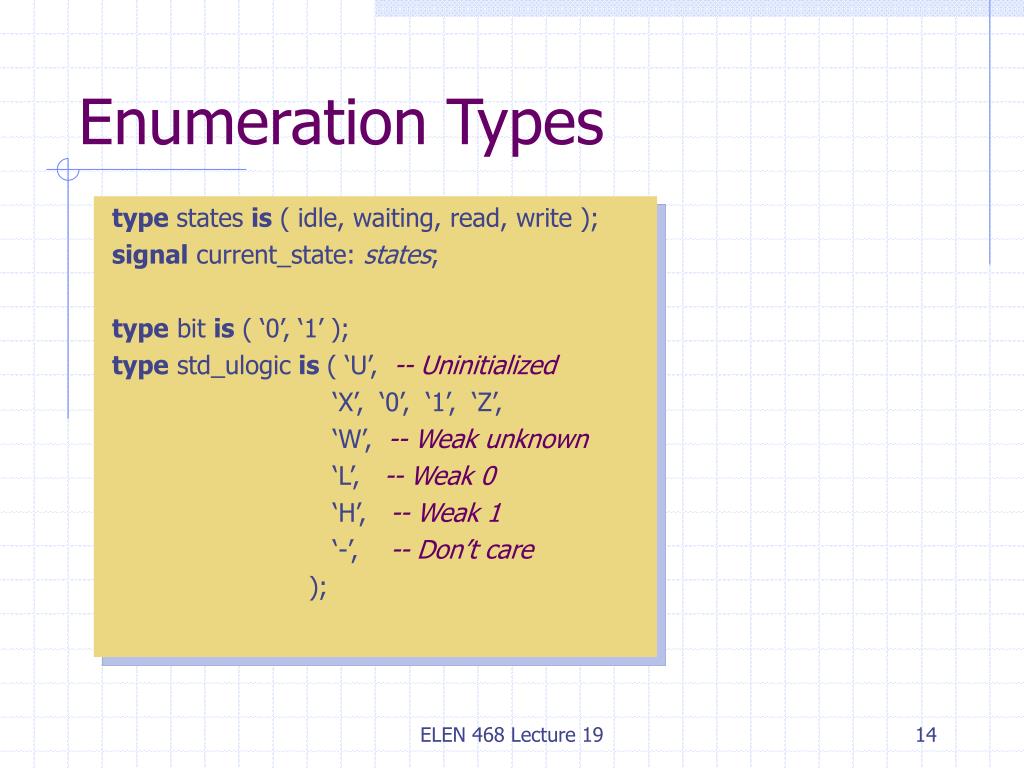 Enumeration Types

type states is ( idle, waiting, read, write );
signal current_state: states;

type bit is ( ‘0’, ‘1’ );
type std_ulogic is ( ‘U’, -- Uninitialized
‘X’, ‘0’, ‘1’, ‘Z’,
‘W’, -- Weak unknown
‘L’, -- Weak 0
‘H’, -- Weak 1
‘-’, -- Don’t care
);

ELEN 468 Lecture 19

14